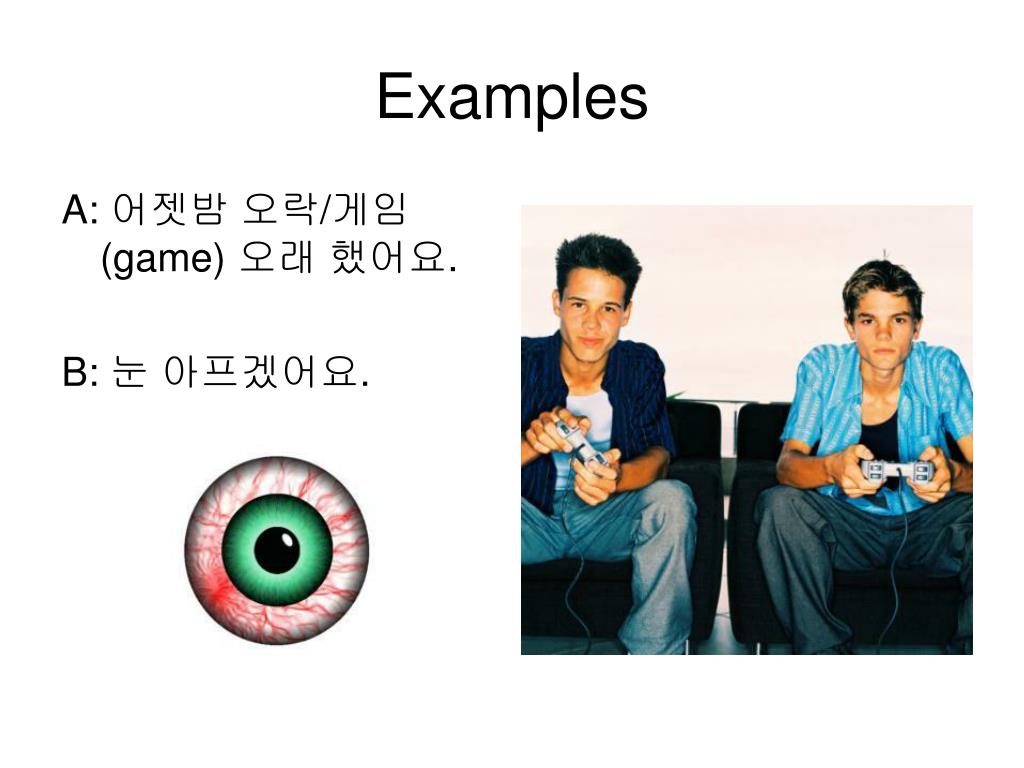 Examples

A: 어젯밤 오락/게임 (game) 오래 했어요.

B: 눈 아프겠어요.